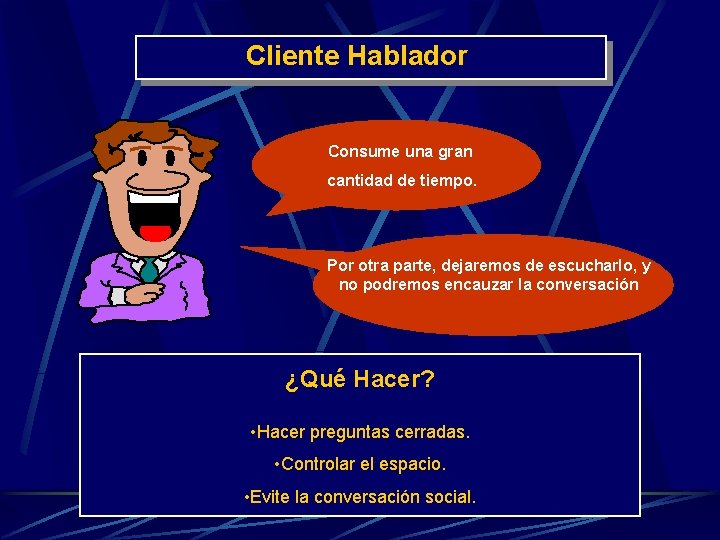 Cliente Hablador

Consume una gran cantidad de tiempo.

Por otra parte, dejaremos de escucharlo, y no podremos encauzar la conversación

¿Qué Hacer?

•Hacer preguntas cerradas.

•Controlar el espacio.

•Evite la conversación social.